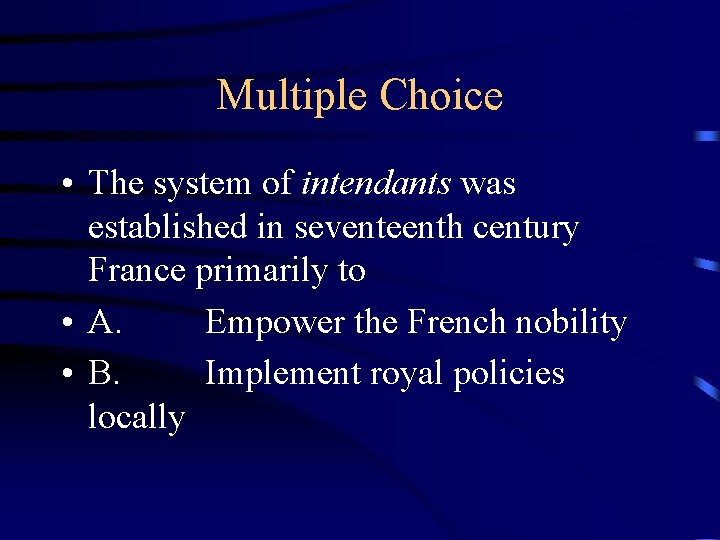 Multiple Choice

• The system of intendants was established in seventeenth century France primarily to

• A. Empower the French nobility

• B. Implement royal policies locally